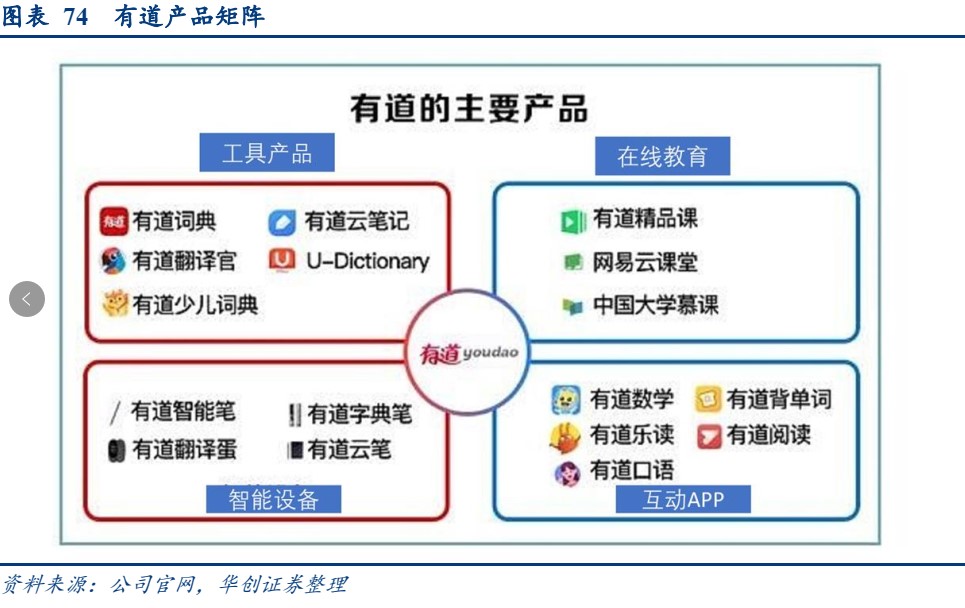 图表 74 有道产品矩阵

有道的主要产品

工具产品

有道词典
有道云笔记
有道翻译官
U-Dictionary
有道少儿词典

在线教育

有道精品课
网易云课堂
中国大学慕课

有道 youdao

有道智能笔
有道字典笔
有道翻译蛋
有道云笔

智能设备

有道数学
有道背单词
有道乐读
有道阅读
有道口语

互动APP

资料来源：公司官网，华创证券整理